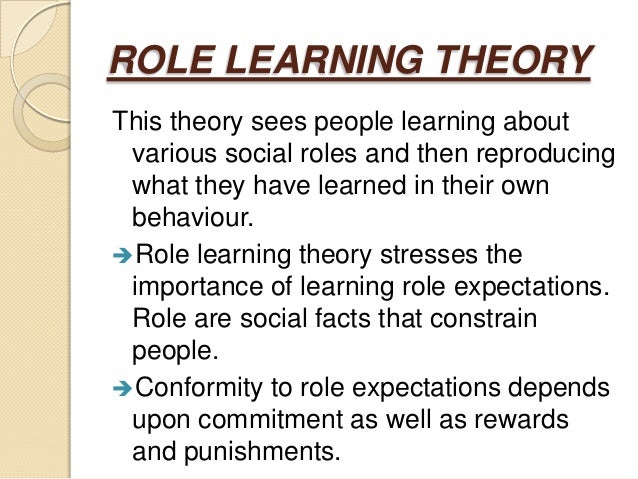 ROLE LEARNING THEORY

This theory sees people learning about various social roles and then reproducing what they have learned in their own behaviour.

➔Role learning theory stresses the importance of learning role expectations. Role are social facts that constrain people.

➔Conformity to role expectations depends upon commitment as well as rewards and punishments.